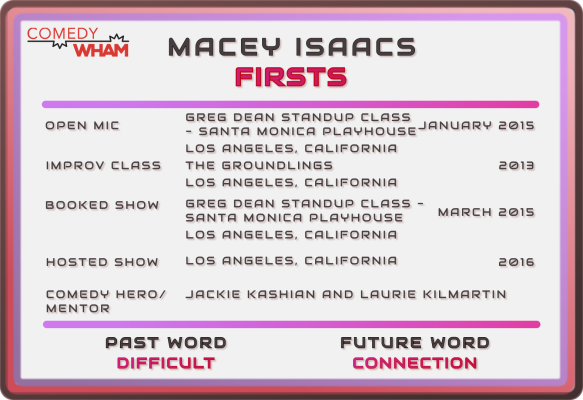 COMEDY WHAM

MACEY ISAACS
FIRSTS

| | | |
|---|---|---|
| OPEN MIC | GREG DEAN STANDUP CLASS - SANTA MONICA PLAYHOUSE LOS ANGELES, CALIFORNIA | JANUARY 2015 |
| IMPROV CLASS | THE GROUNDLINGS LOS ANGELES, CALIFORNIA | 2013 |
| BOOKED SHOW | GREG DEAN STANDUP CLASS - SANTA MONICA PLAYHOUSE LOS ANGELES, CALIFORNIA | MARCH 2015 |
| HOSTED SHOW | LOS ANGELES, CALIFORNIA | 2016 |
| COMEDY HERO/ MENTOR | JACKIE KASHIAN AND LAURIE KILMARTIN | |

PAST WORD
DIFFICULT

FUTURE WORD
CONNECTION